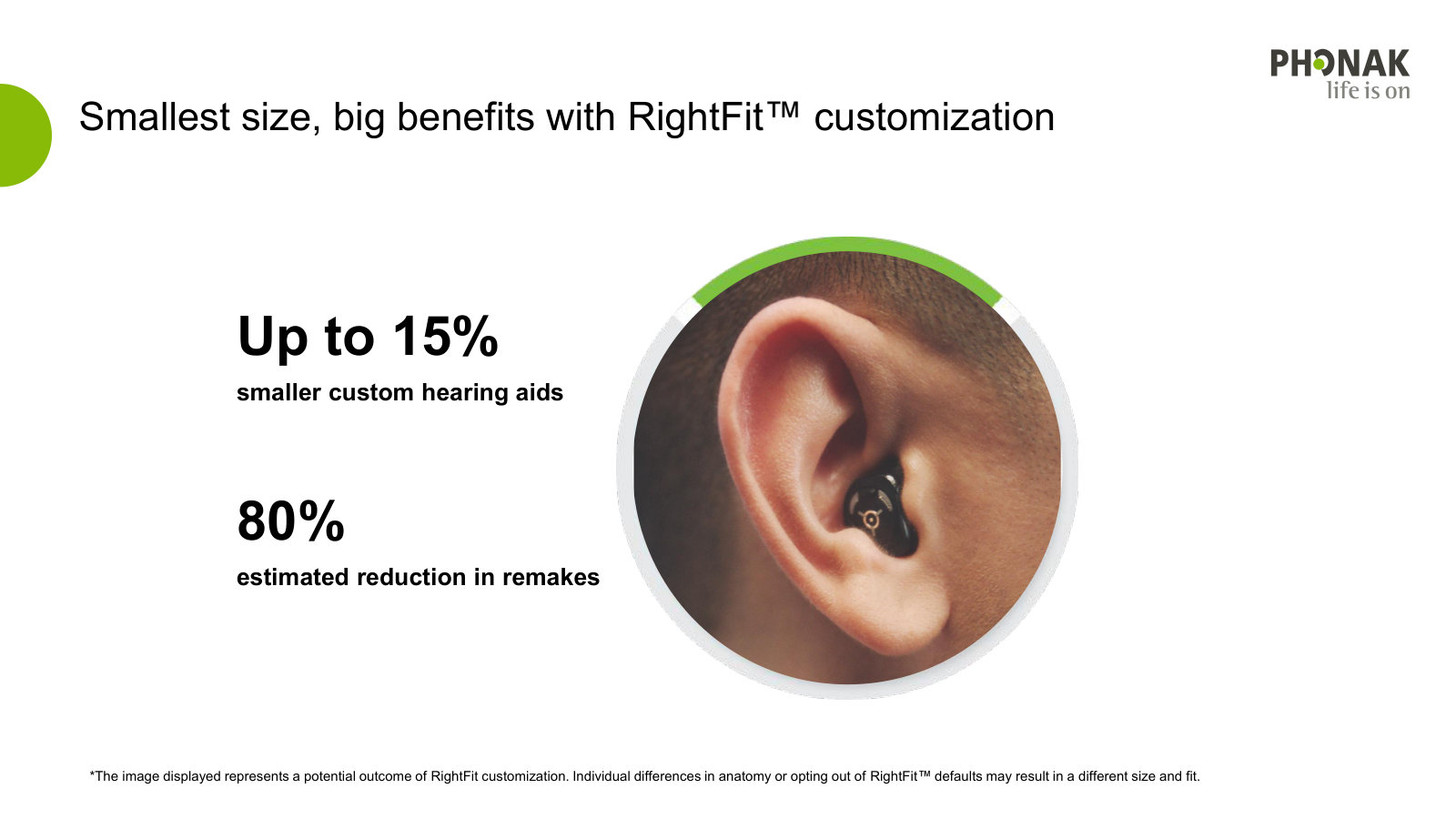 PHONAK
life is on

Smallest size, big benefits with RightFit™ customization

Up to 15%
smaller custom hearing aids

80%
estimated reduction in remakes

*The image displayed represents a potential outcome of RightFit customization. Individual differences in anatomy or opting out of RightFit™ defaults may result in a different size and fit.